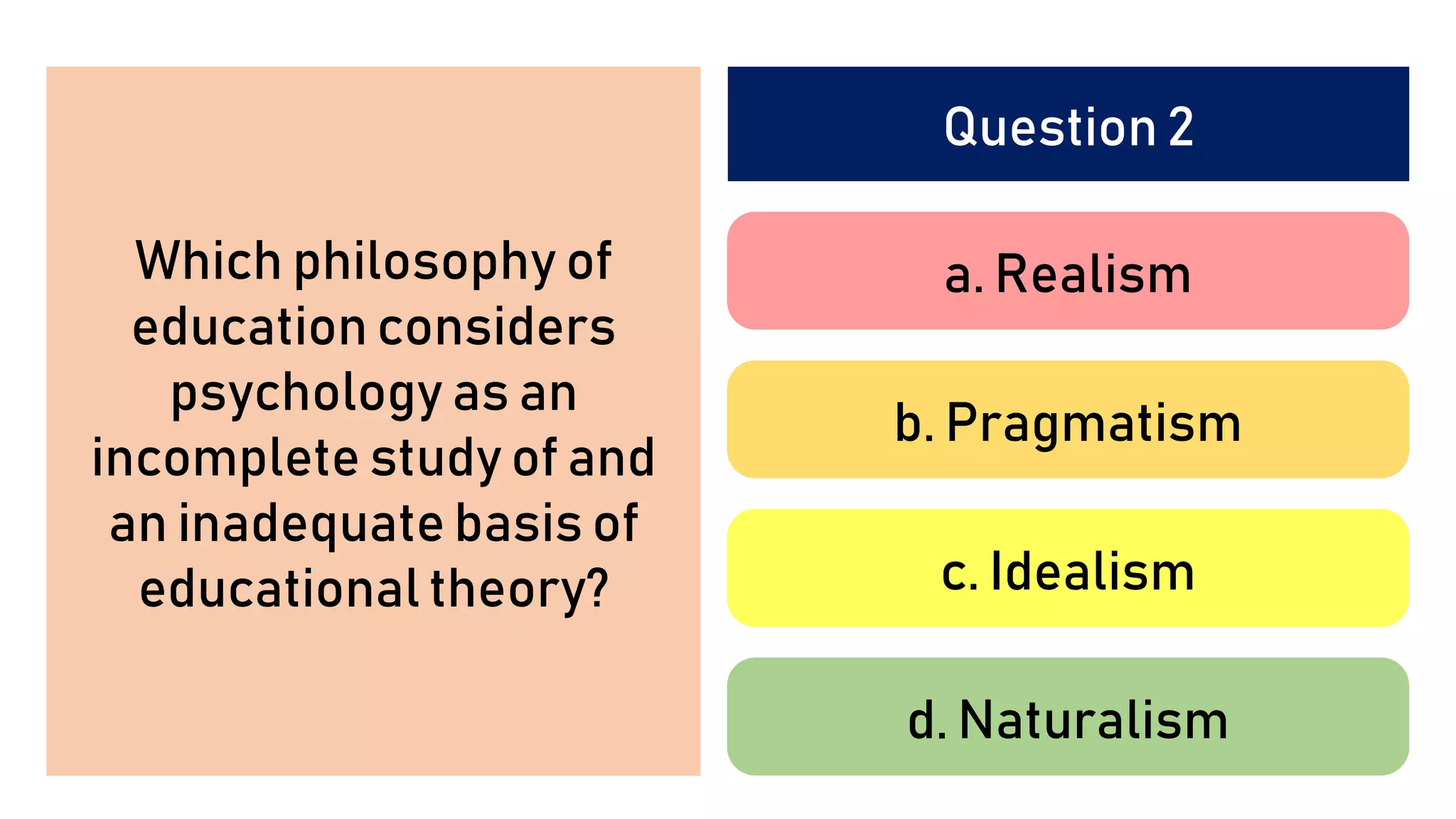 Which philosophy of education considers psychology as an incomplete study of and an inadequate basis of educational theory?

Question 2

a. Realism

b. Pragmatism

c. Idealism

d. Naturalism